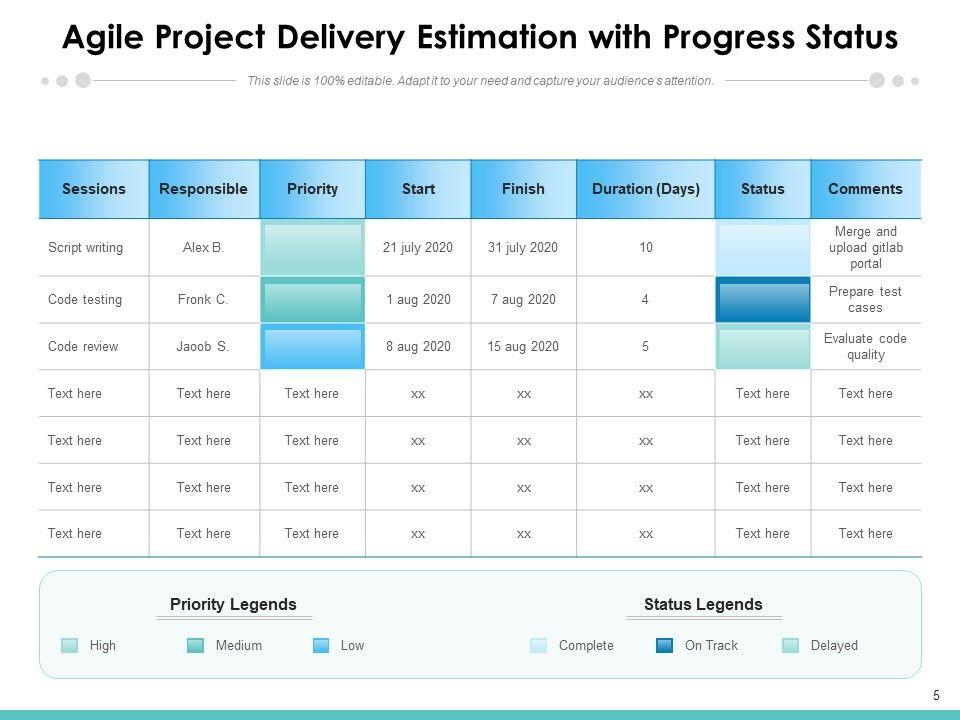 Agile Project Delivery Estimation with Progress Status

This slide is 100% editable. Adapt it to your need and capture your audience's attention.

| Sessions | Responsible | Priority | Start | Finish | Duration (Days) | Status | Comments |
|---|---|---|---|---|---|---|---|
| Script writing | Alex B. | | 21 july 2020 | 31 july 2020 | 10 | | Merge and upload gitlab portal |
| Code testing | Fronk C. | | 1 aug 2020 | 7 aug 2020 | 4 | | Prepare test cases |
| Code review | Jaoob S. | | 8 aug 2020 | 15 aug 2020 | 5 | | Evaluate code quality |
| Text here | Text here | Text here | xx | xx | xx | Text here | Text here |
| Text here | Text here | Text here | xx | xx | xx | Text here | Text here |
| Text here | Text here | Text here | xx | xx | xx | Text here | Text here |
| Text here | Text here | Text here | xx | xx | xx | Text here | Text here |

Priority Legends

High Medium Low

Status Legends

Complete On Track Delayed

5